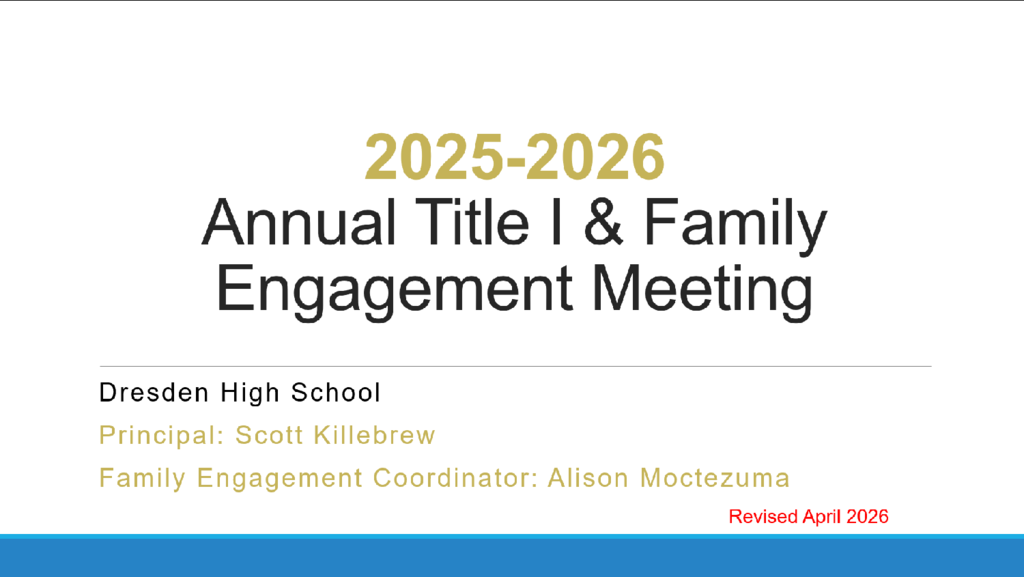 2025-2026
Annual Title I & Family Engagement Meeting

Dresden High School
Principal: Scott Killebrew
Family Engagement Coordinator: Alison Moctezuma

Revised April 2026